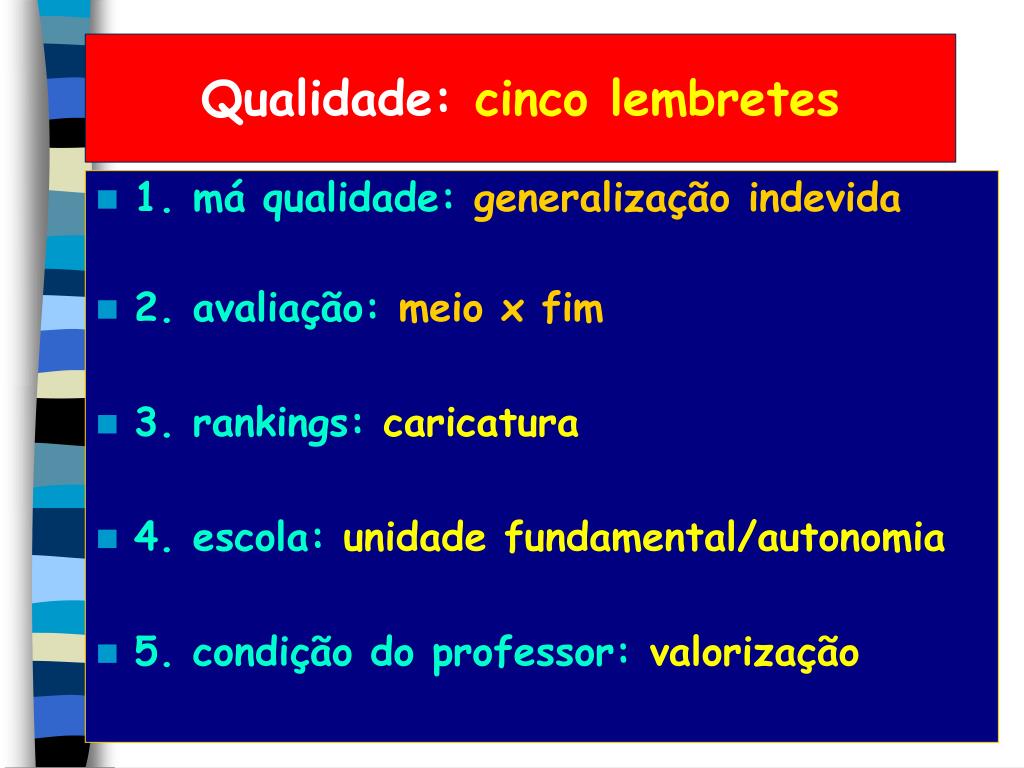 Qualidade: cinco lembretes

1. má qualidade: generalização indevida

2. avaliação: meio x fim

3. rankings: caricatura

4. escola: unidade fundamental/autonomia

5. condição do professor: valorização